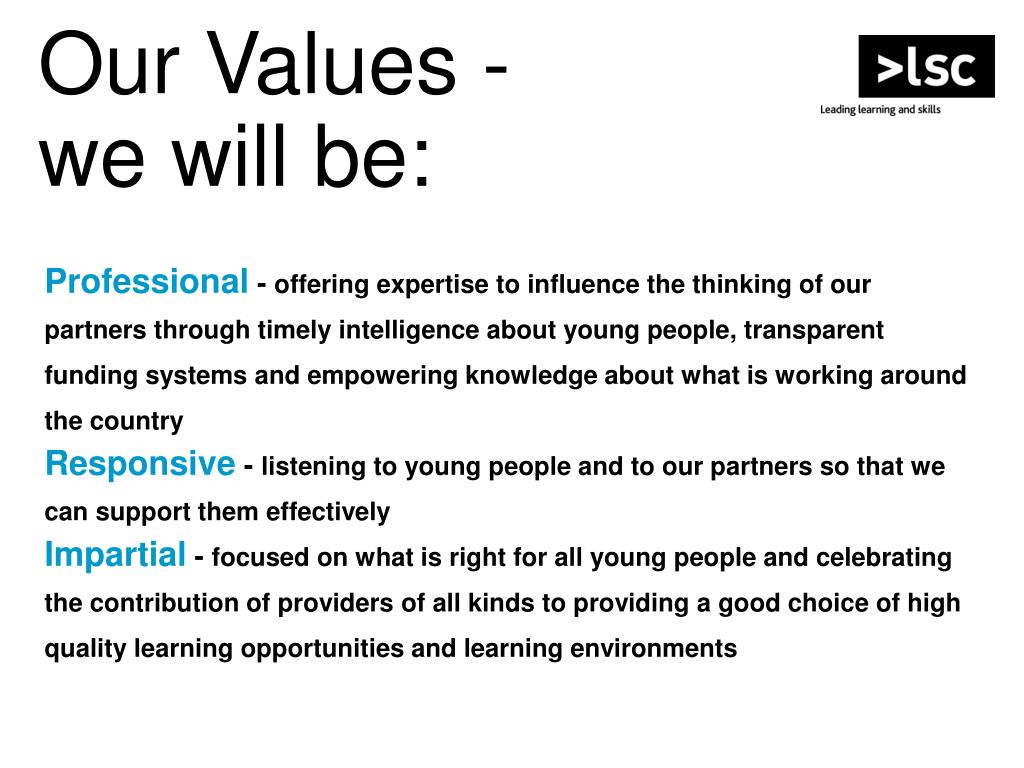 Our Values -
we will be:

>lsc
Leading learning and skills

Professional - offering expertise to influence the thinking of our partners through timely intelligence about young people, transparent funding systems and empowering knowledge about what is working around the country

Responsive - listening to young people and to our partners so that we can support them effectively

Impartial - focused on what is right for all young people and celebrating the contribution of providers of all kinds to providing a good choice of high quality learning opportunities and learning environments